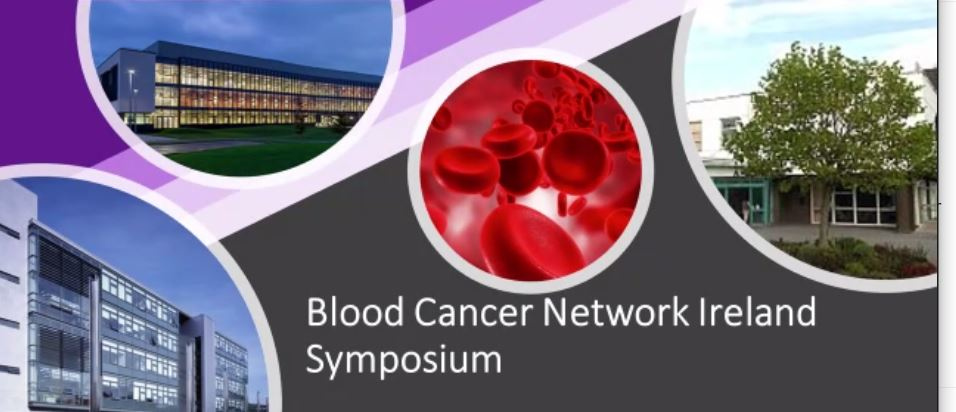 Blood Cancer Network Ireland Symposium